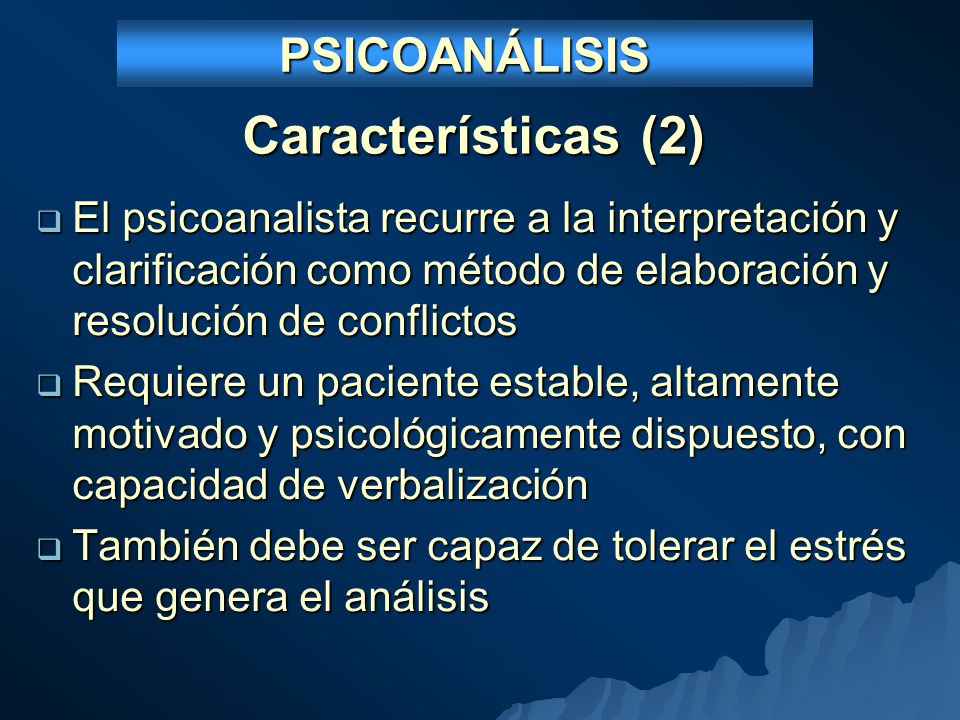 PSICOANÁLISIS

Características (2)

❑ El psicoanalista recurre a la interpretación y clarificación como método de elaboración y resolución de conflictos

❑ Requiere un paciente estable, altamente motivado y psicológicamente dispuesto, con capacidad de verbalización

❑ También debe ser capaz de tolerar el estrés que genera el análisis